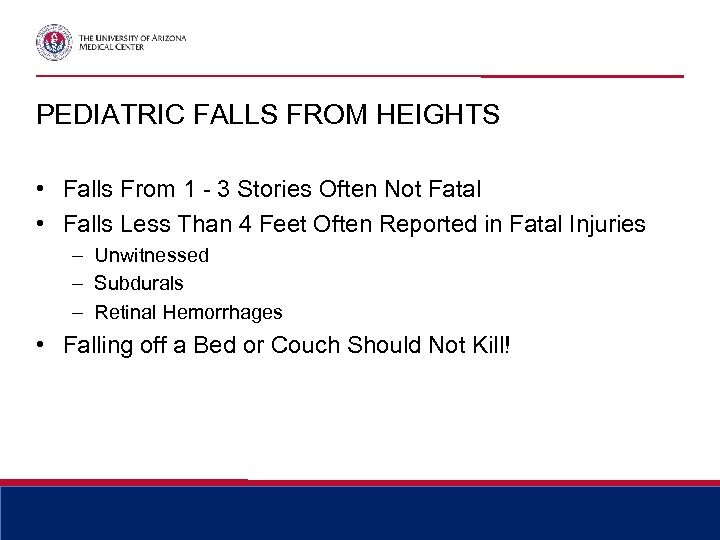 THE UNIVERSITY OF ARIZONA
MEDICAL CENTER

PEDIATRIC FALLS FROM HEIGHTS

• Falls From 1 - 3 Stories Often Not Fatal
• Falls Less Than 4 Feet Often Reported in Fatal Injuries
– Unwitnessed
– Subdurals
– Retinal Hemorrhages
• Falling off a Bed or Couch Should Not Kill!